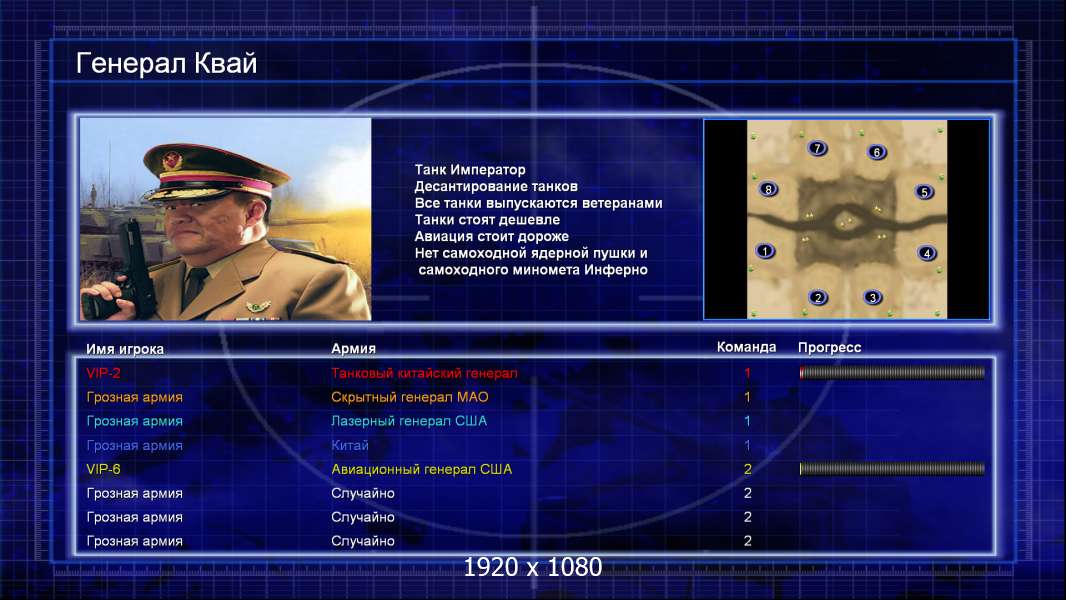 Генерал Квай

Танк Император
Десантирование танков
Все танки выпускаются ветеранами
Танки стоят дешевле
Авиация стоит дороже
Нет самоходной ядерной пушки и
самоходного миномета Инферно

7 6
8 5
1 4
2 3

| Имя игрока | Армия | Команда | Прогресс |
|---|---|---|---|
| VIP-2 | Танковый китайский генерал | 1 | |
| Грозная армия | Скрытный генерал МАО | 1 | |
| Грозная армия | Лазерный генерал США | 1 | |
| Грозная армия | Китай | 1 | |
| VIP-6 | Авиационный генерал США | 2 | |
| Грозная армия | Случайно | 2 | |
| Грозная армия | Случайно | 2 | |
| Грозная армия | Случайно | 2 | |

1920 x 1080